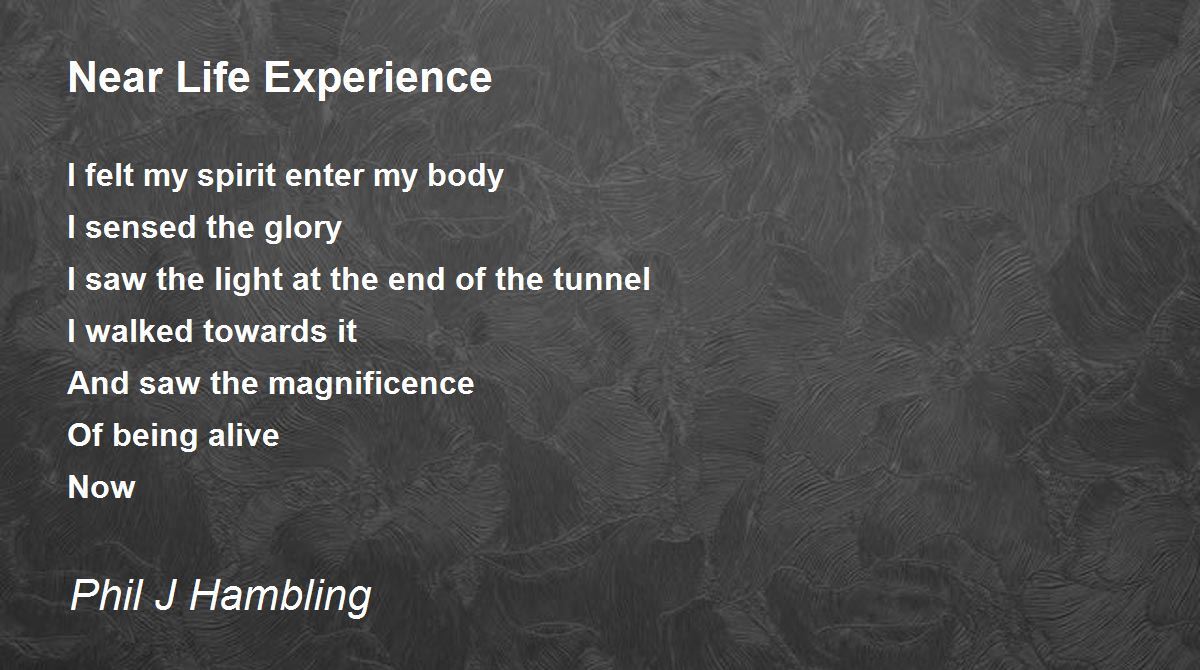 Near Life Experience

I felt my spirit enter my body
I sensed the glory
I saw the light at the end of the tunnel
I walked towards it
And saw the magnificence
Of being alive
Now

Phil J Hambling